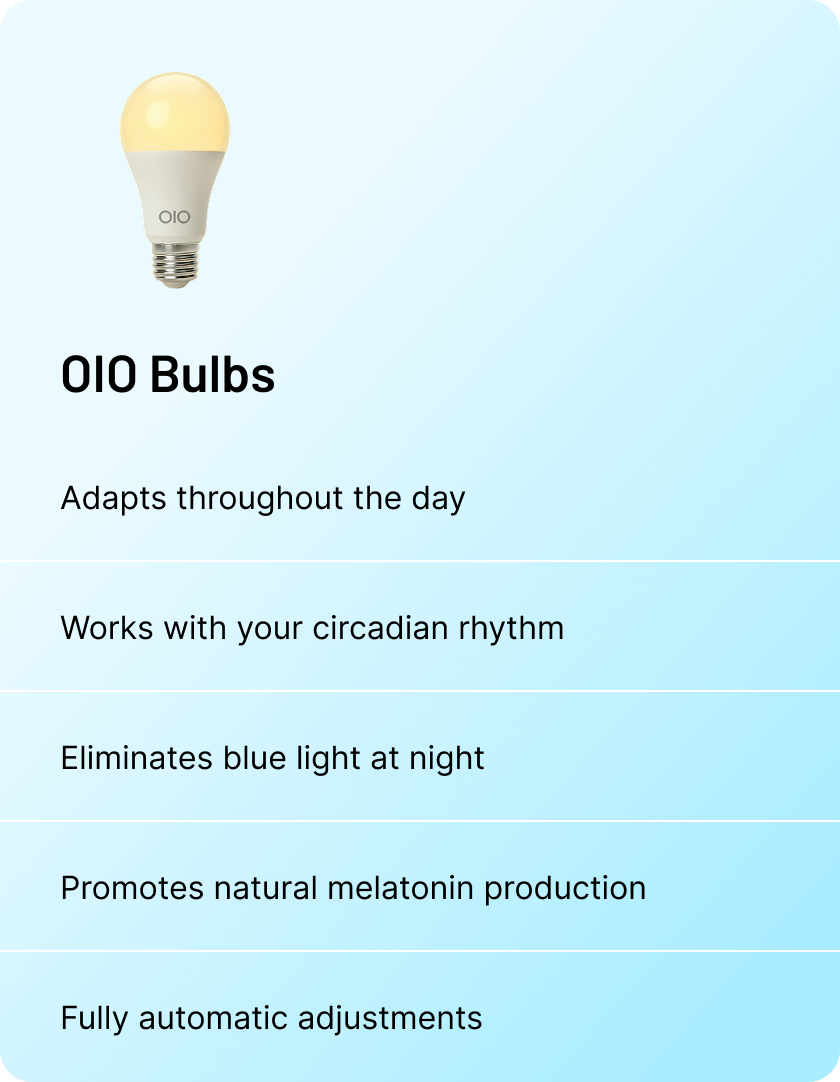 OIO

OIO Bulbs

Adapts throughout the day

Works with your circadian rhythm

Eliminates blue light at night

Promotes natural melatonin production

Fully automatic adjustments